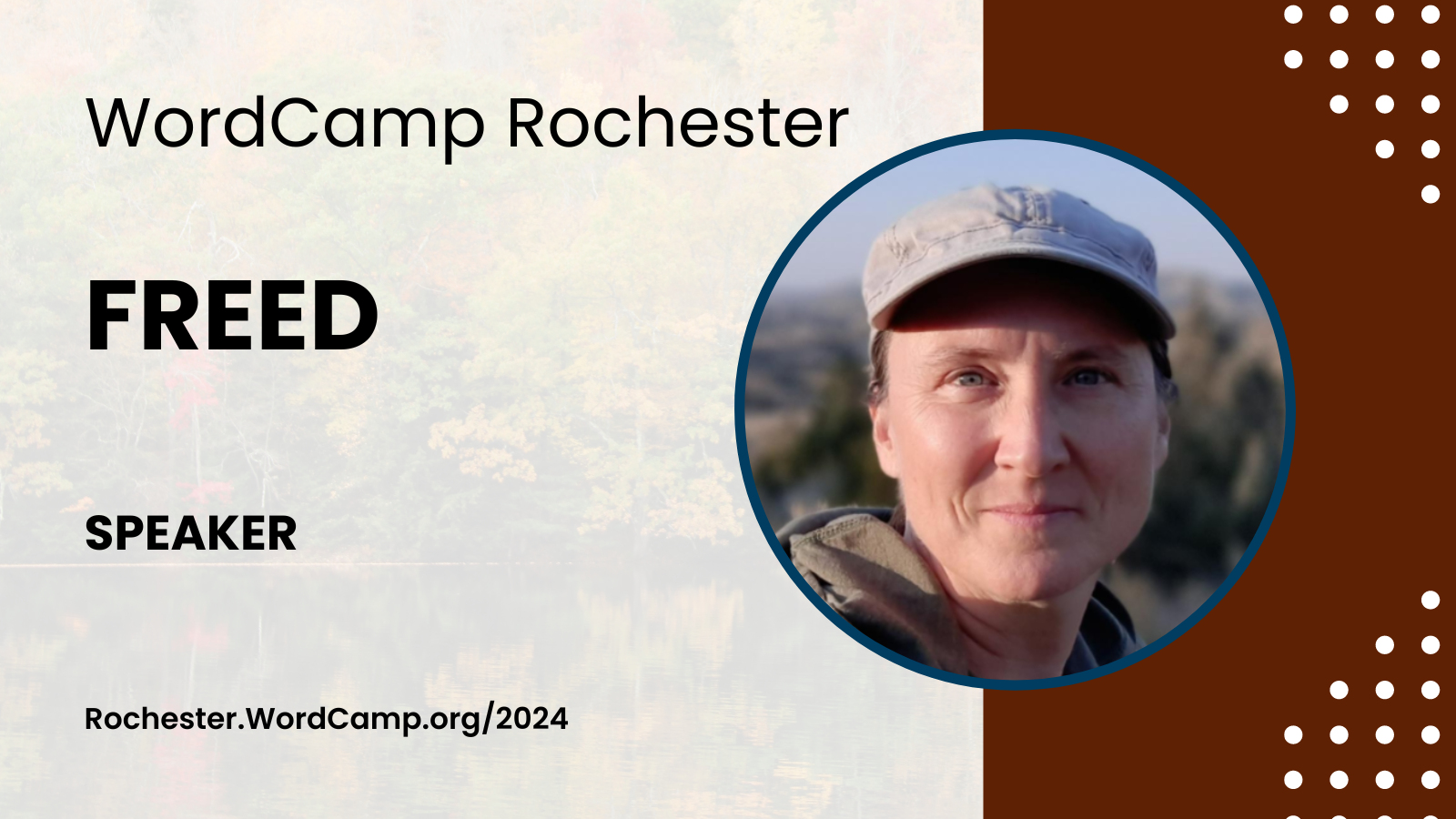 WordCamp Rochester

FREED

SPEAKER

Rochester.WordCamp.org/2024